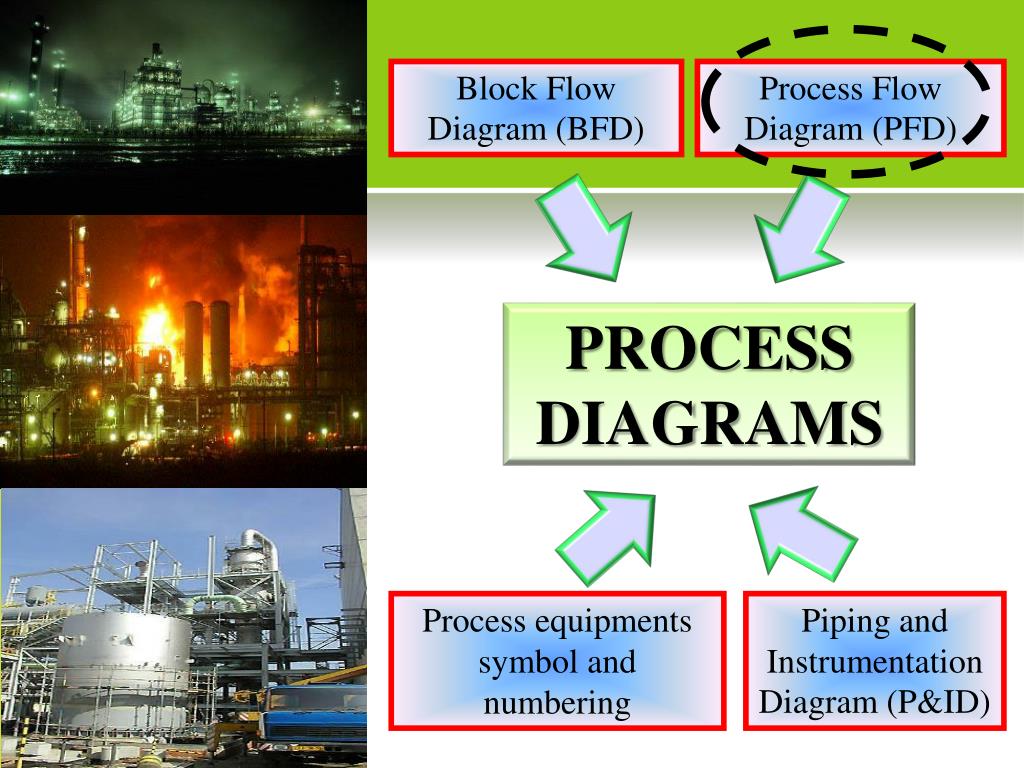 Block Flow Diagram (BFD)

Process Flow Diagram (PFD)

PROCESS DIAGRAMS

Process equipments symbol and numbering

Piping and Instrumentation Diagram (P&ID)